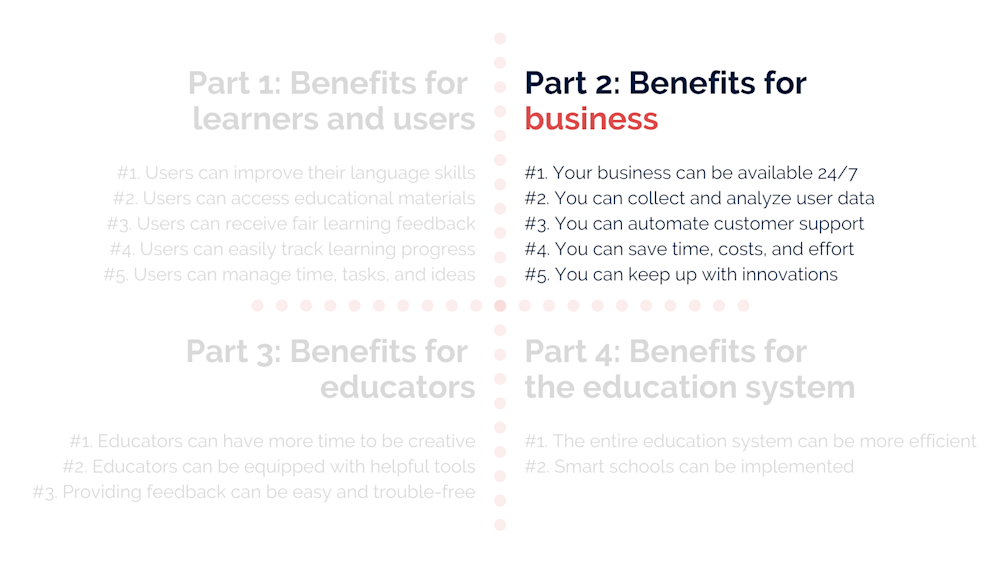 Part 1: Benefits for learners and users

#1. Users can improve their language skills
#2. Users can access educational materials
#3. Users can receive fair learning feedback
#4. Users can easily track learning progress
#5. Users can manage time, tasks, and ideas

Part 2: Benefits for business

#1. Your business can be available 24/7
#2. You can collect and analyze user data
#3. You can automate customer support
#4. You can save time, costs, and effort
#5. You can keep up with innovations

Part 3: Benefits for educators

#1. Educators can have more time to be creative
#2. Educators can be equipped with helpful tools
#3. Providing feedback can be easy and trouble-free

Part 4: Benefits for the education system

#1. The entire education system can be more efficient
#2. Smart schools can be implemented